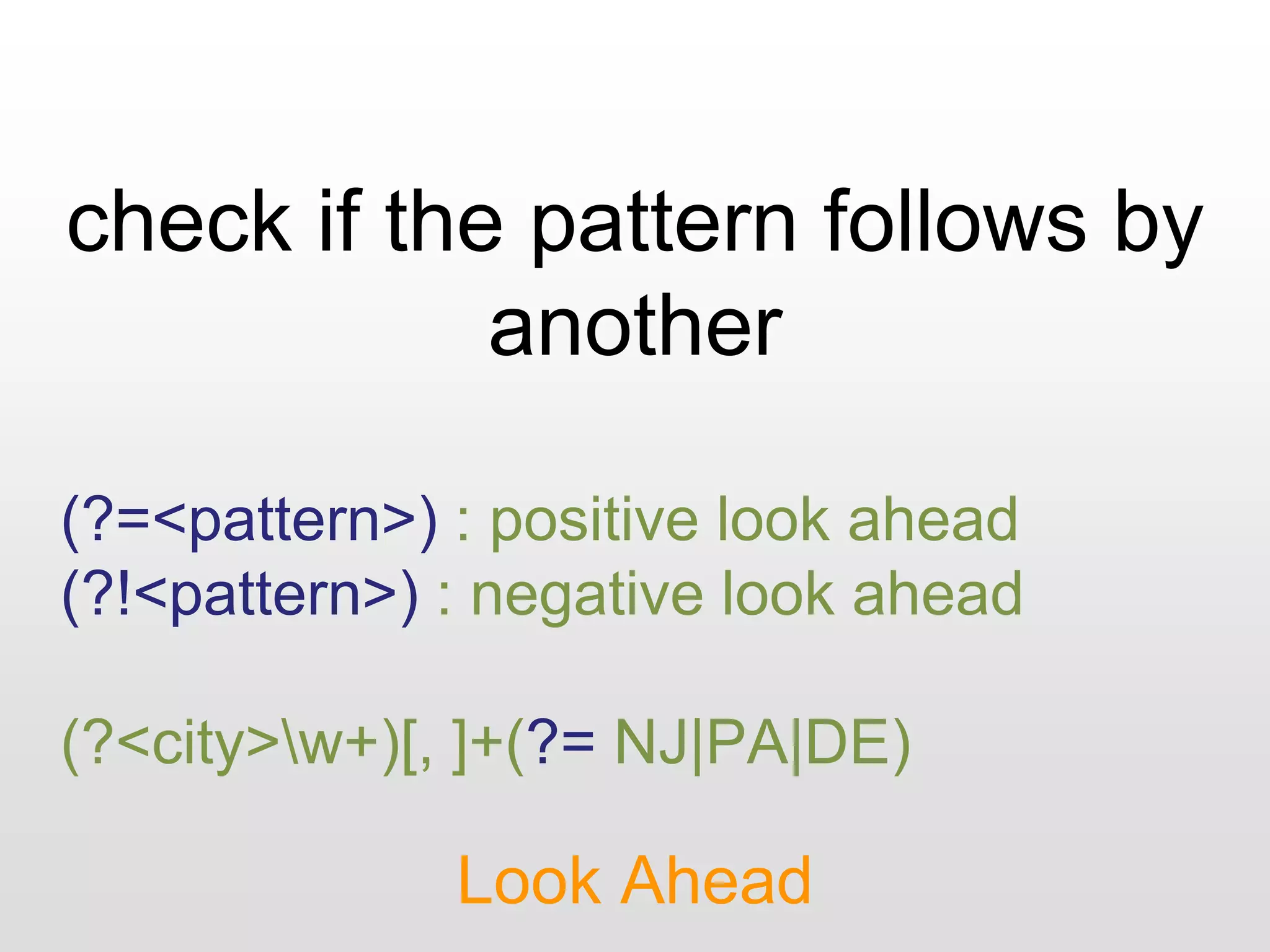 check if the pattern follows by another

(?=<pattern>) : positive look ahead
(?!<pattern>) : negative look ahead

(?<city>\w+)[, ]+(?= NJ|PA|DE)

Look Ahead